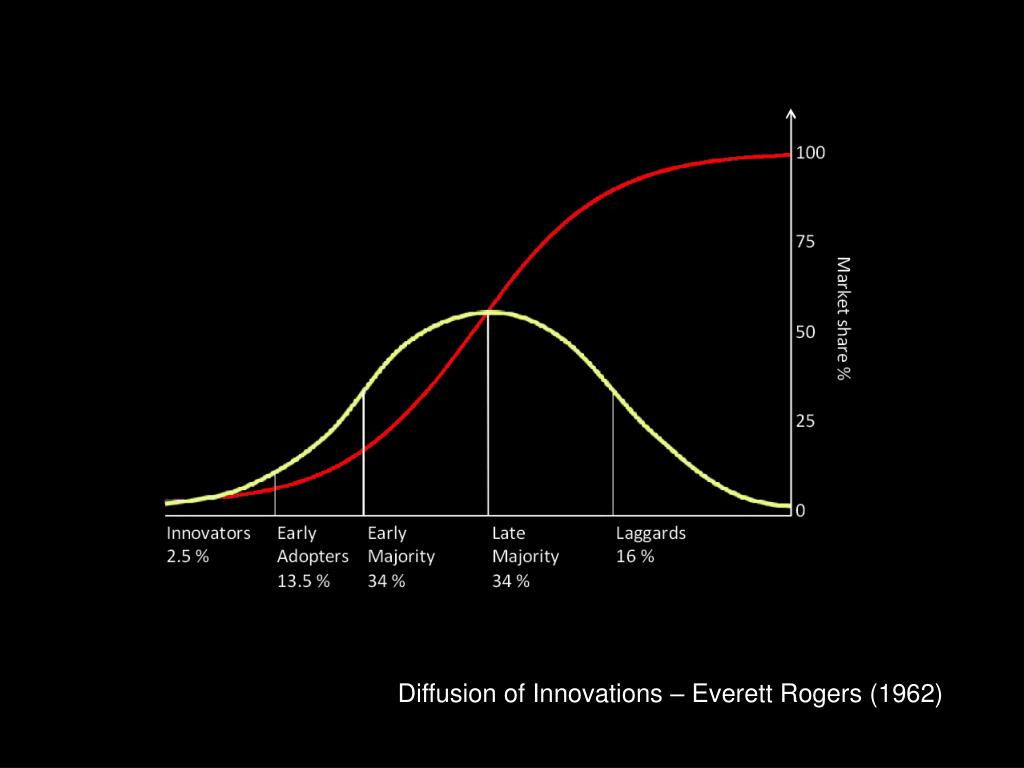 100
75
50
25
0
Market share %

Innovators
2.5 %

Early
Adopters
13.5 %

Early
Majority
34 %

Late
Majority
34 %

Laggards
16 %

Diffusion of Innovations – Everett Rogers (1962)